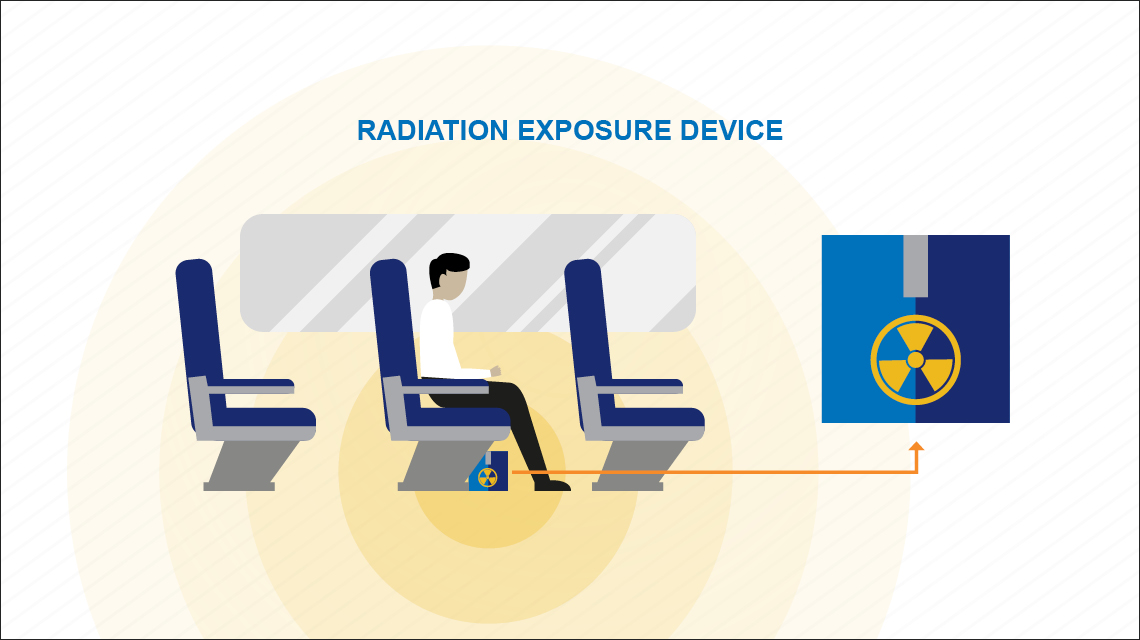 RADIATION EXPOSURE DEVICE